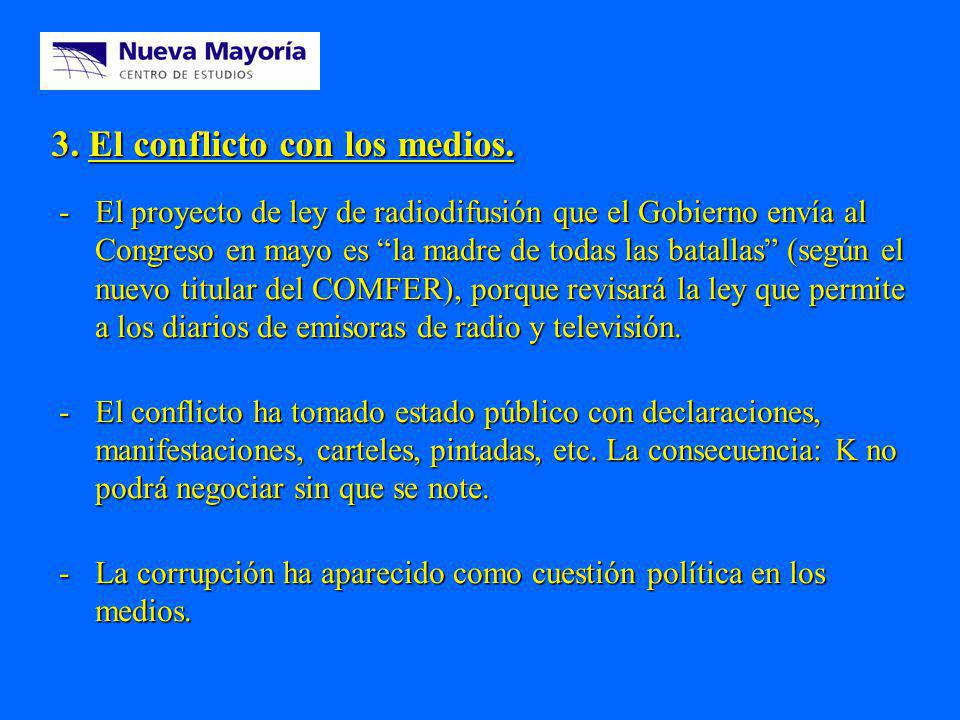 Nueva Mayoría
CENTRO DE ESTUDIOS

3. El conflicto con los medios.

- El proyecto de ley de radiodifusión que el Gobierno envía al Congreso en mayo es “la madre de todas las batallas” (según el nuevo titular del COMFER), porque revisará la ley que permite a los diarios de emisoras de radio y televisión.

- El conflicto ha tomado estado público con declaraciones, manifestaciones, carteles, pintadas, etc. La consecuencia: K no podrá negociar sin que se note.

- La corrupción ha aparecido como cuestión política en los medios.